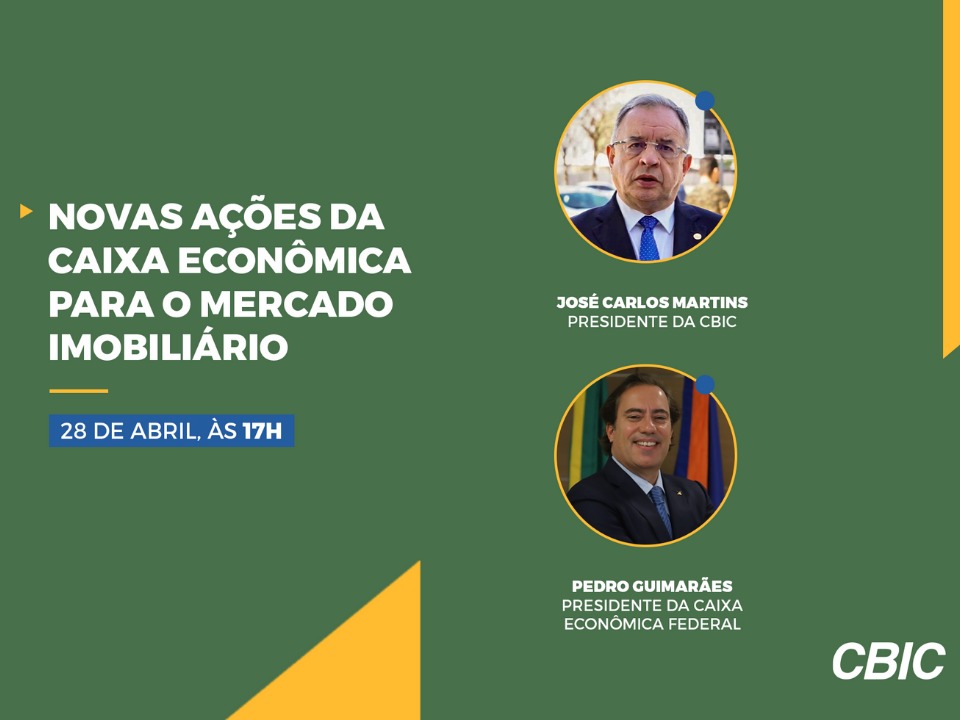 NOVAS AÇÕES DA CAIXA ECONÔMICA PARA O MERCADO IMOBILIÁRIO

28 DE ABRIL, ÀS 17H

JOSÉ CARLOS MARTINS
PRESIDENTE DA CBIC

PEDRO GUIMARÃES
PRESIDENTE DA CAIXA ECONÔMICA FEDERAL

CBIC